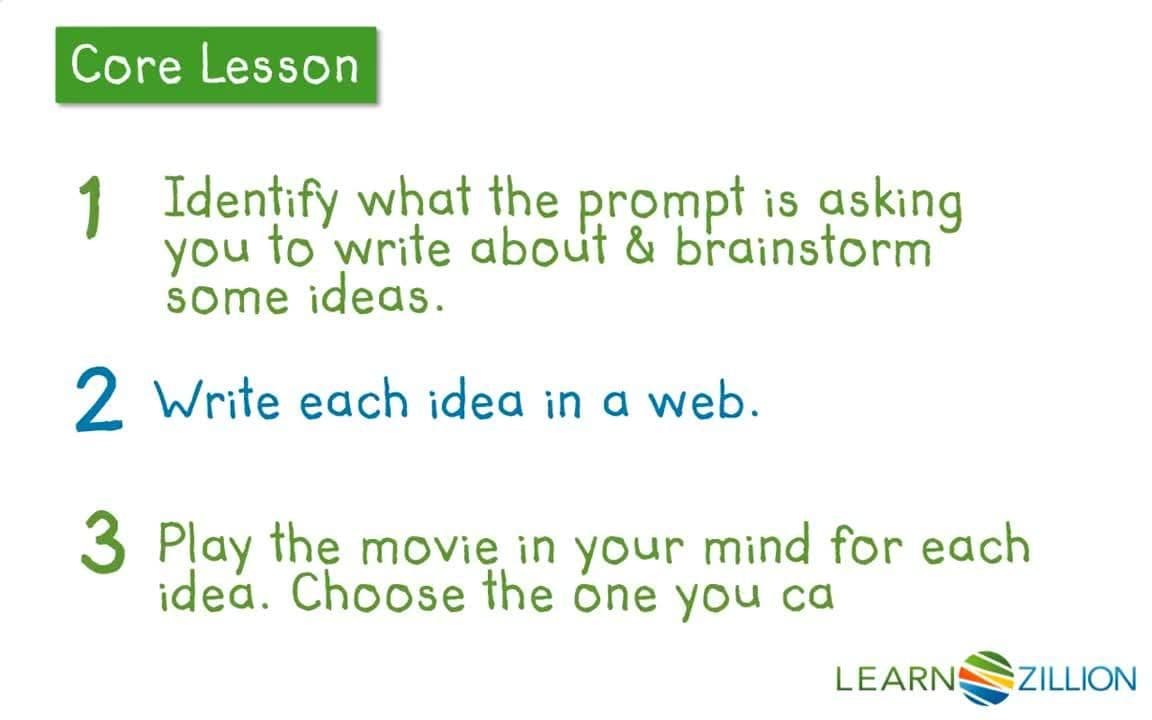 Core Lesson

1 Identify what the prompt is asking you to write about & brainstorm some ideas.

2 Write each idea in a web.

3 Play the movie in your mind for each idea. Choose the one you ca

LEARNZILLION